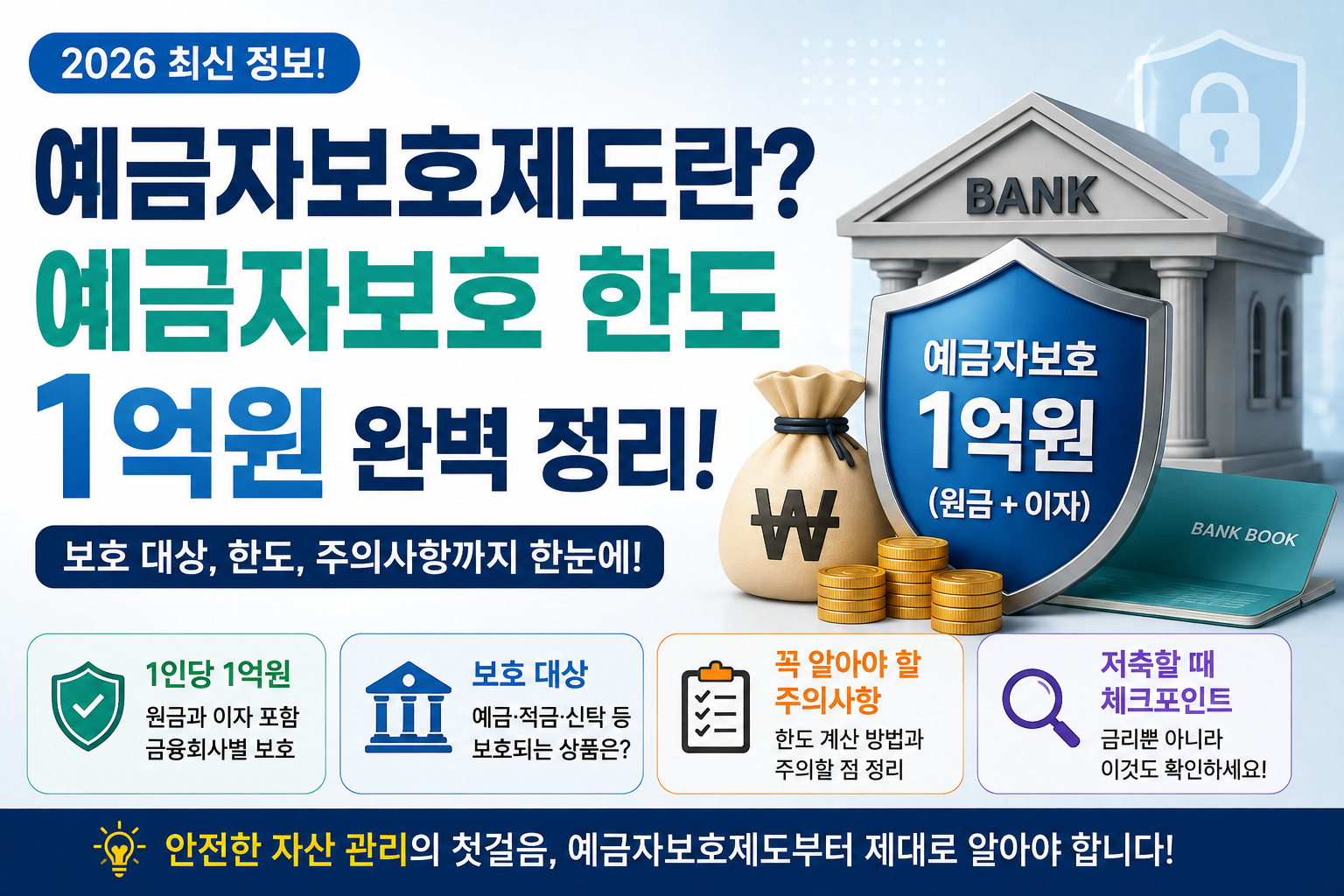 2026 최신 정보!

예금자보호제도란?
예금자보호 한도
1억원 완벽 정리!

보호 대상, 한도, 주의사항까지 한눈에!

BANK

예금자보호
1억원
(원금 + 이자)

₩

BANK BOOK

1인당 1억원
원금과 이자 포함
금융회사별 보호

보호 대상
예금·적금·신탁 등
보호되는 상품은?

꼭 알아야 할
주의사항
한도 계산 방법과
주의할 점 정리

저축할 때
체크포인트
금리뿐 아니라
이것도 확인하세요!

안전한 자산 관리의 첫걸음, 예금자보호제도부터 제대로 알아야 합니다!